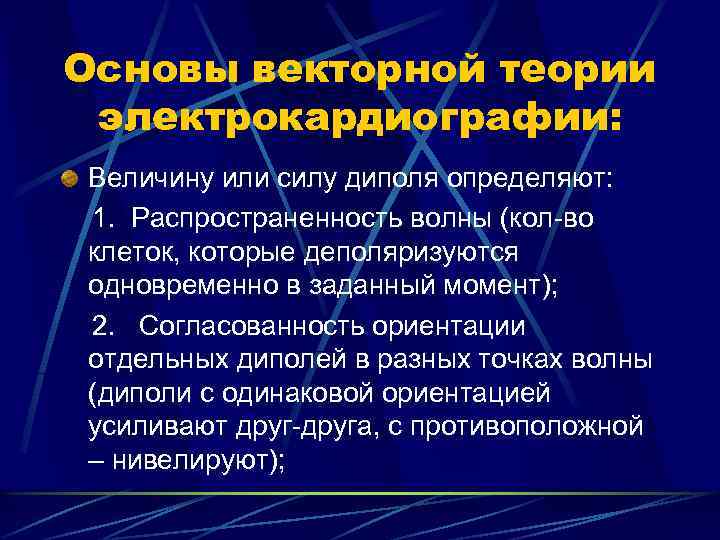 Основы векторной теории электрокардиографии:

Величину или силу диполя определяют:

1. Распространенность волны (кол-во клеток, которые деполяризуются одновременно в заданный момент);

2. Согласованность ориентации отдельных диполей в разных точках волны (диполи с одинаковой ориентацией усиливают друг-друга, с противоположной – нивелируют);